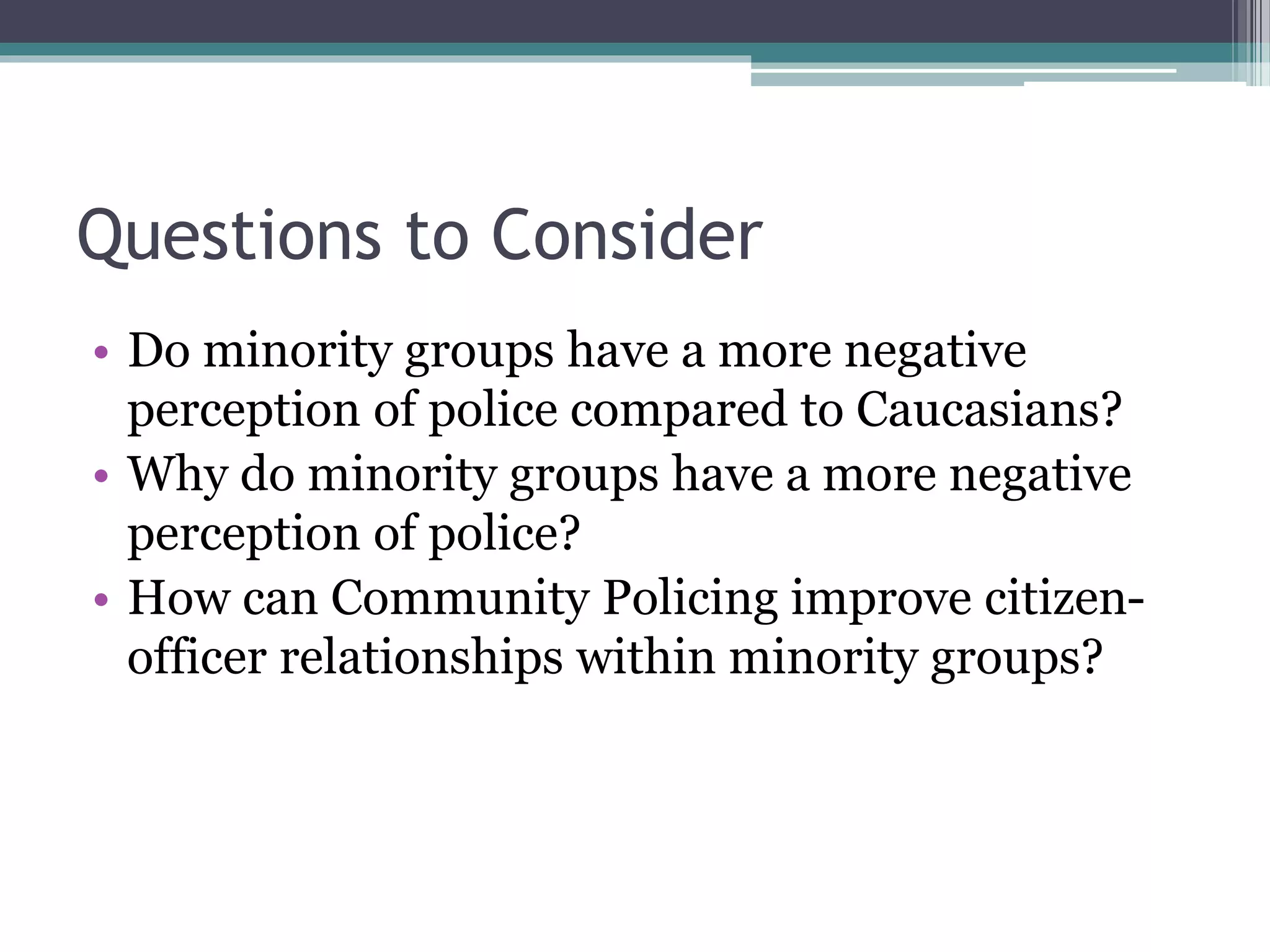 Questions to Consider

• Do minority groups have a more negative perception of police compared to Caucasians?
• Why do minority groups have a more negative perception of police?
• How can Community Policing improve citizen-officer relationships within minority groups?